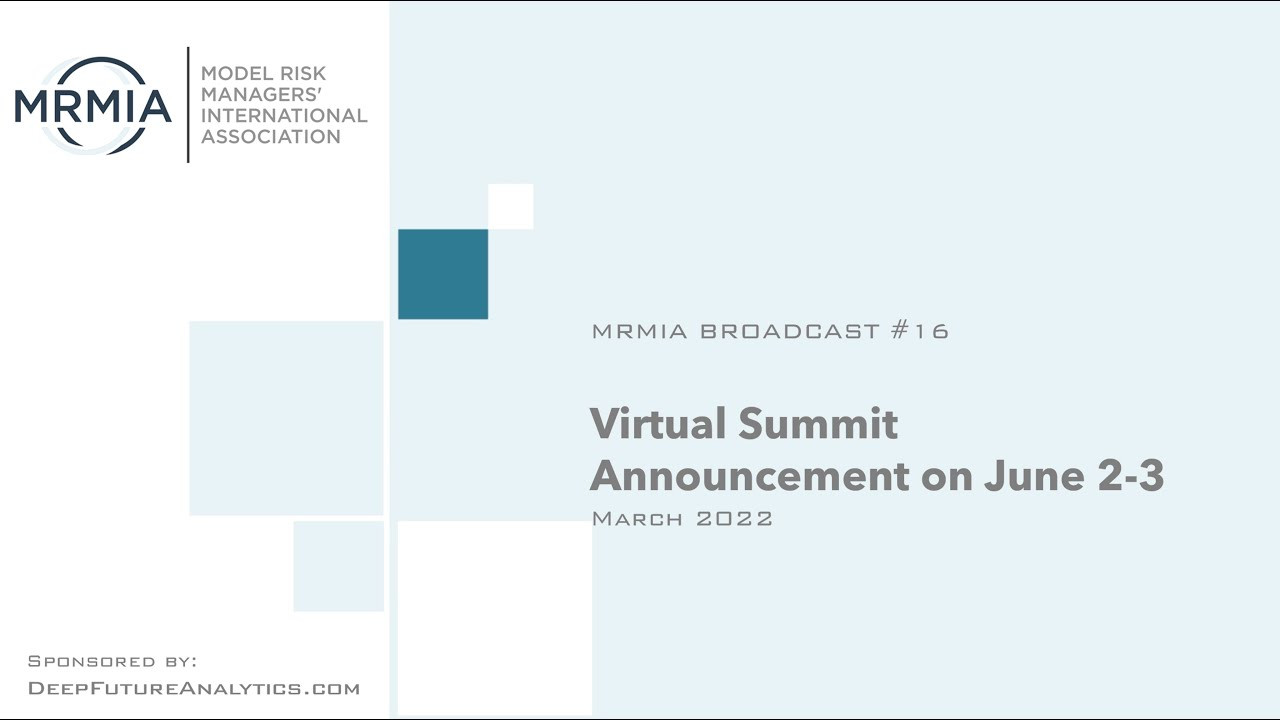 MRMIA
MODEL RISK MANAGERS' INTERNATIONAL ASSOCIATION

MRMIA BROADCAST #16

Virtual Summit Announcement on June 2-3

March 2022

Sponsored by:
DeepFutureAnalytics.com